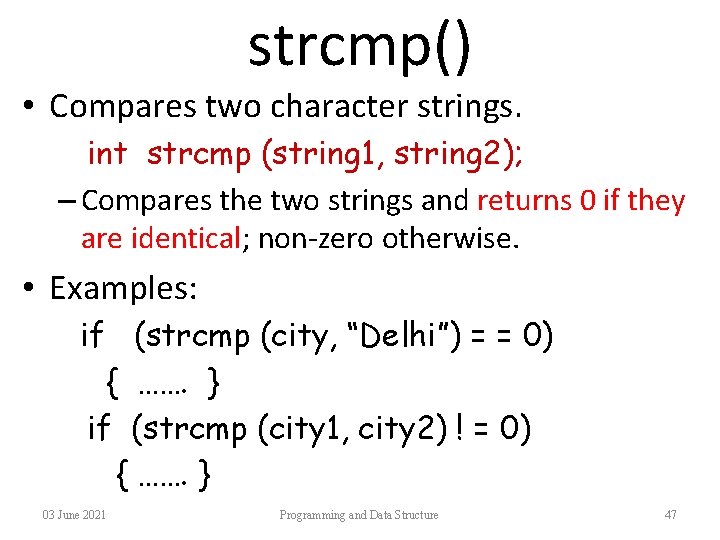 strcmp()

• Compares two character strings.

int strcmp (string1, string2);

– Compares the two strings and returns 0 if they are identical; non-zero otherwise.

• Examples:

if (strcmp (city, "Delhi") = = 0)
{ ……. }
if (strcmp (city1, city2) ! = 0)
{ ……. }

03 June 2021 Programming and Data Structure 47